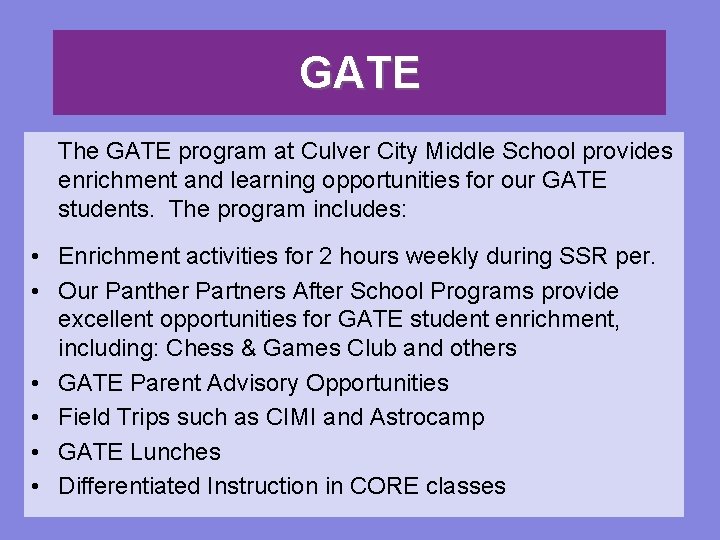 GATE

The GATE program at Culver City Middle School provides enrichment and learning opportunities for our GATE students. The program includes:

• Enrichment activities for 2 hours weekly during SSR per.
• Our Panther Partners After School Programs provide excellent opportunities for GATE student enrichment, including: Chess & Games Club and others
• GATE Parent Advisory Opportunities
• Field Trips such as CIMI and Astrocamp
• GATE Lunches
• Differentiated Instruction in CORE classes